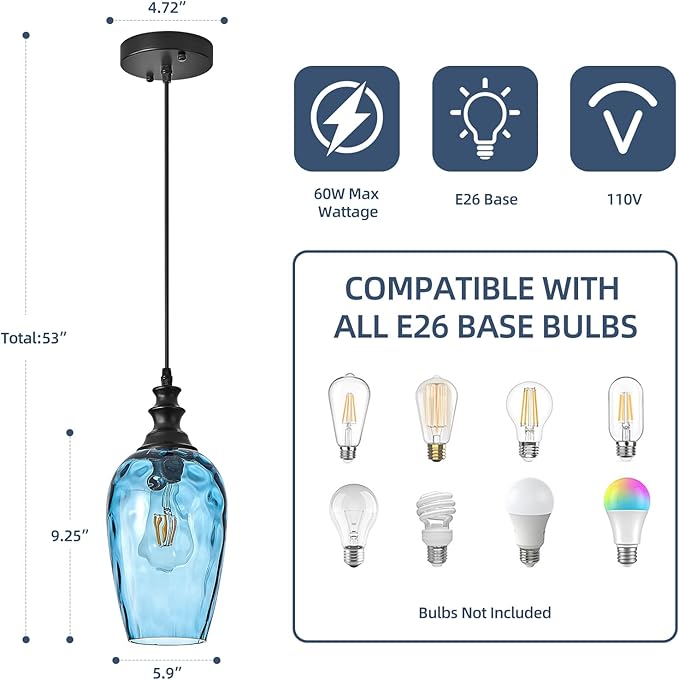 4.72″

Total:53″

9.25″

5.9″

60W Max Wattage

E26 Base

110V

COMPATIBLE WITH ALL E26 BASE BULBS

Bulbs Not Included